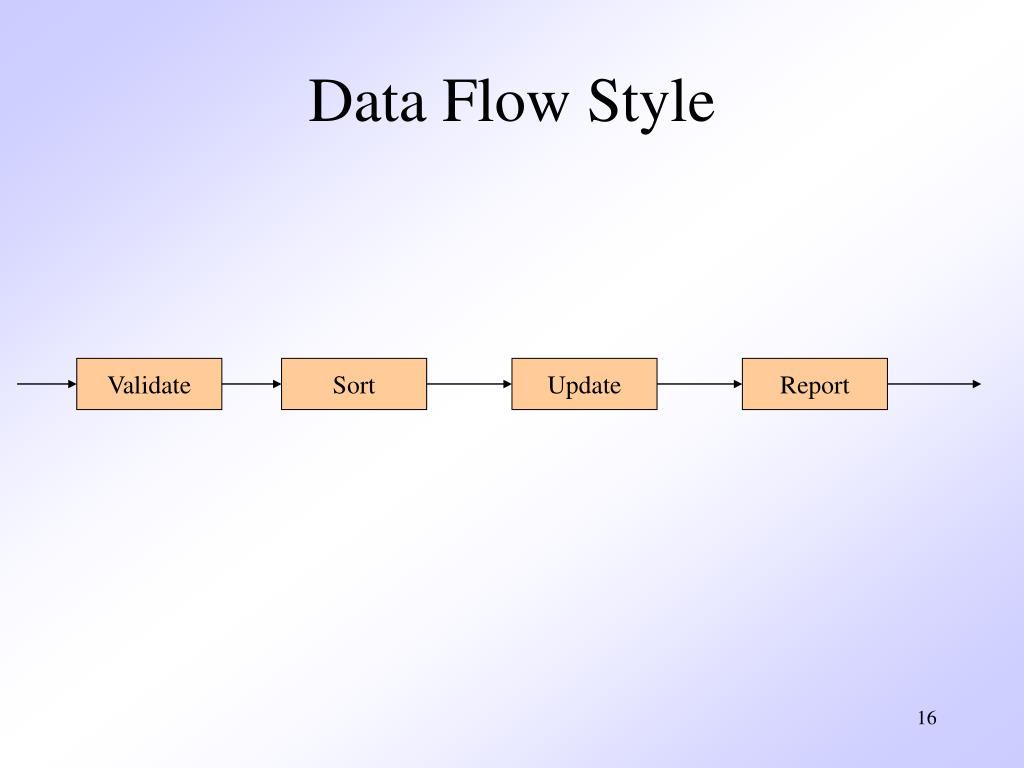 Data Flow Style

Validate

Sort

Update

Report

16